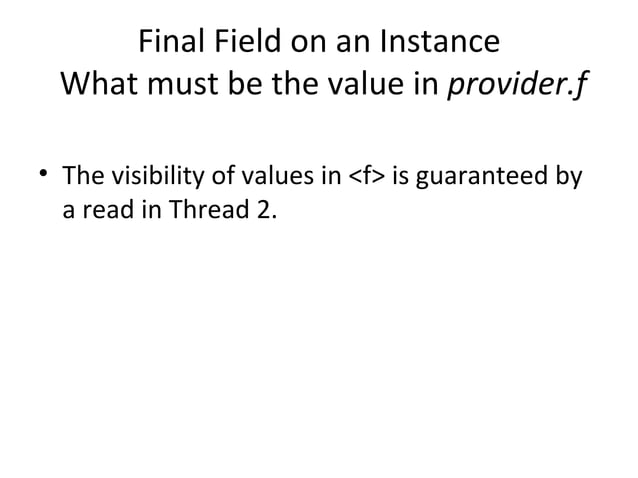 Final Field on an Instance
What must be the value in provider.f

• The visibility of values in <f> is guaranteed by a read in Thread 2.